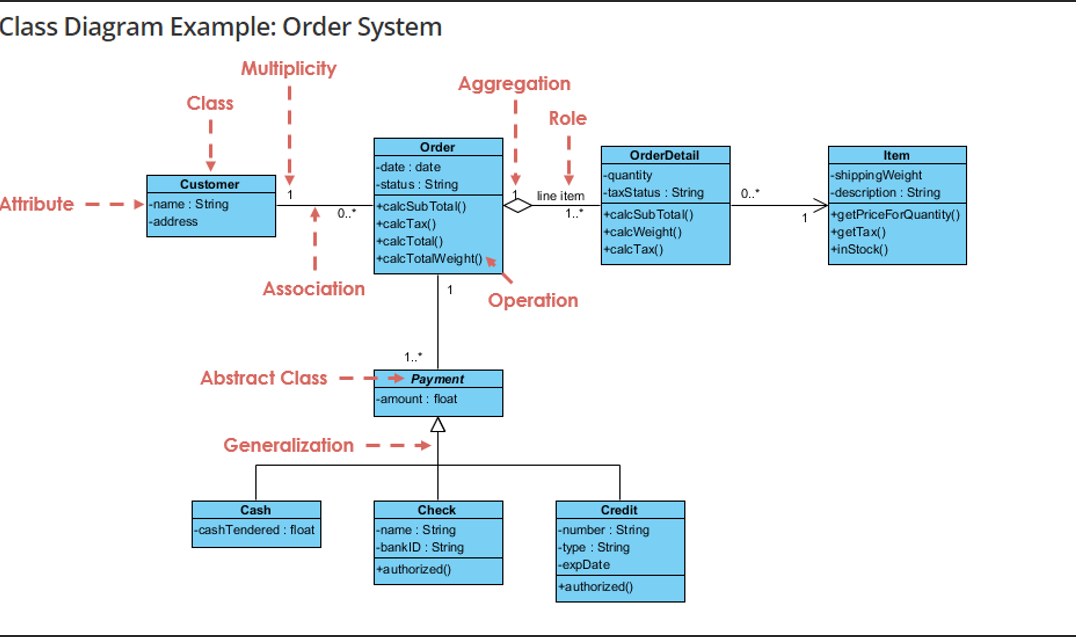 Class Diagram Example: Order System

Multiplicity

Class

Aggregation

Role

Attribute

Customer
-name : String
-address

1

0..*

Order
-date : date
-status : String
+calcSubTotal()
+calcTax()
+calcTotal()
+calcTotalWeight()

1

line item

1..*

OrderDetail
-quantity
-taxStatus : String
+calcSubTotal()
+calcWeight()
+calcTax()

0..*

1

Item
-shippingWeight
-description : String
+getPriceForQuantity()
+getTax()
+inStock()

Association

Operation

1

1..*

Abstract Class

Payment
-amount : float

Generalization

Cash
-cashTendered : float

Check
-name : String
-bankID : String
+authorized()

Credit
-number : String
-type : String
-expDate
+authorized()